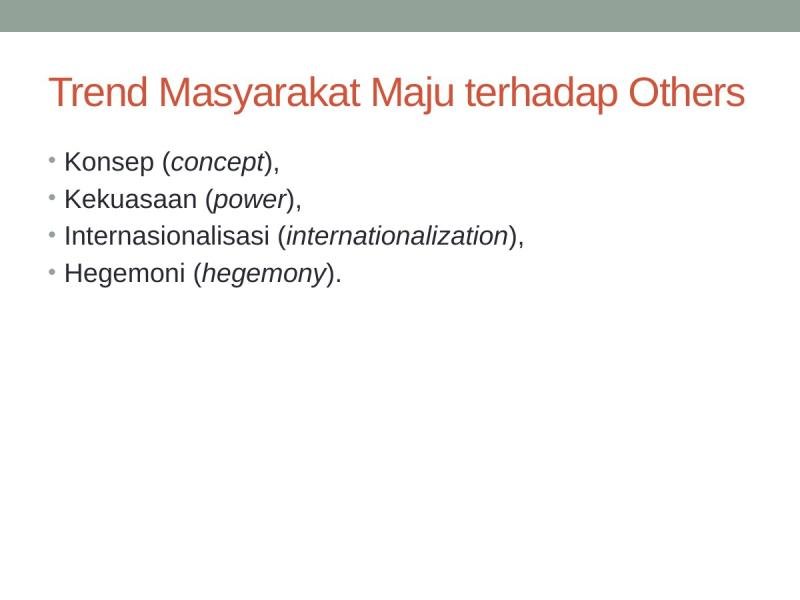 Trend Masyarakat Maju terhadap Others

• Konsep (concept),
• Kekuasaan (power),
• Internasionalisasi (internationalization),
• Hegemoni (hegemony).